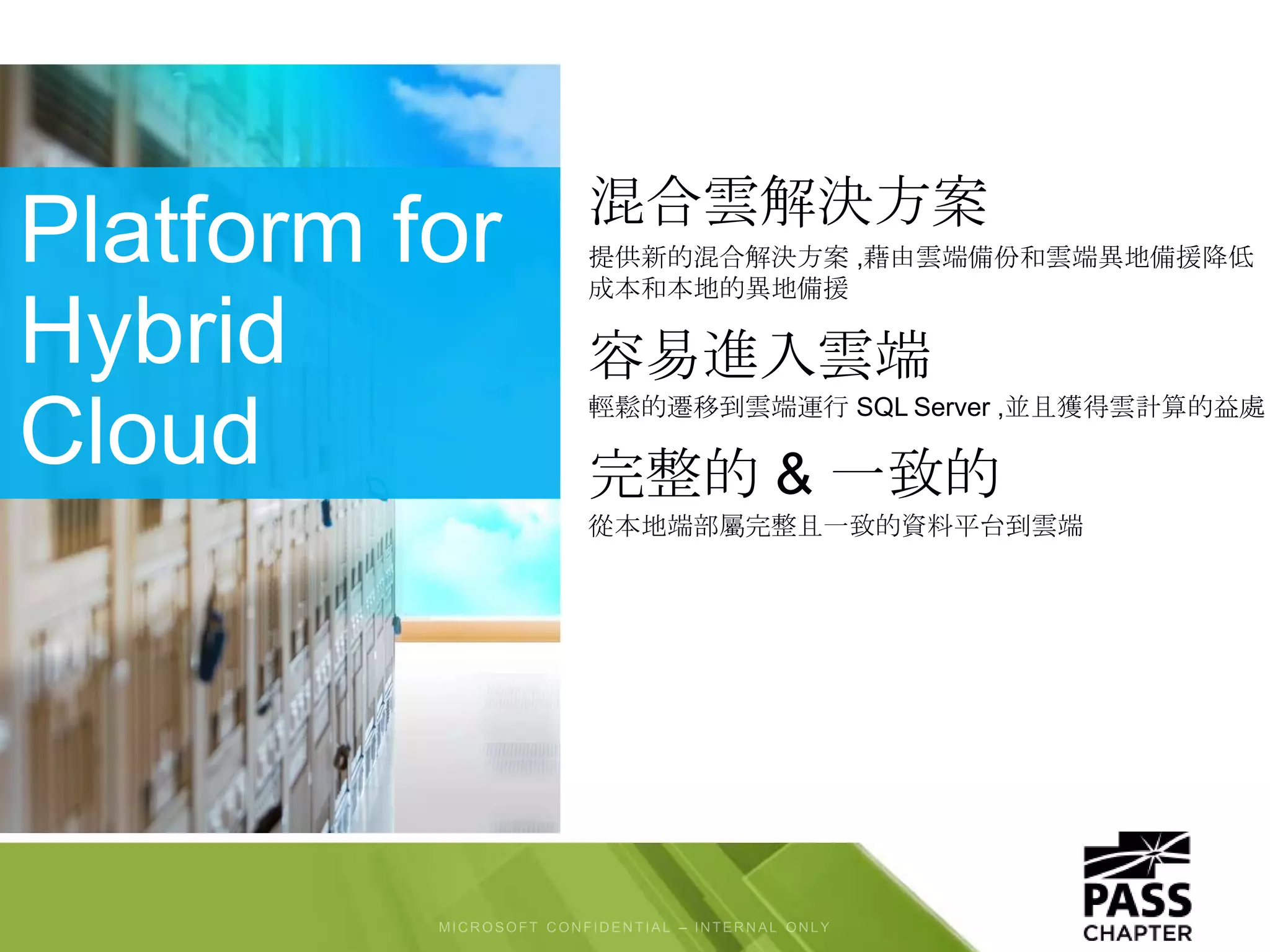 Platform for Hybrid Cloud

混合雲解決方案

提供新的混合解決方案 ,藉由雲端備份和雲端異地備援降低成本和本地的異地備援

容易進入雲端

輕鬆的遷移到雲端運行 SQL Server ,並且獲得雲計算的益處

完整的 & 一致的

從本地端部屬完整且一致的資料平台到雲端

MICROSOFT CONFIDENTIAL – INTERNAL ONLY

PASS CHAPTER